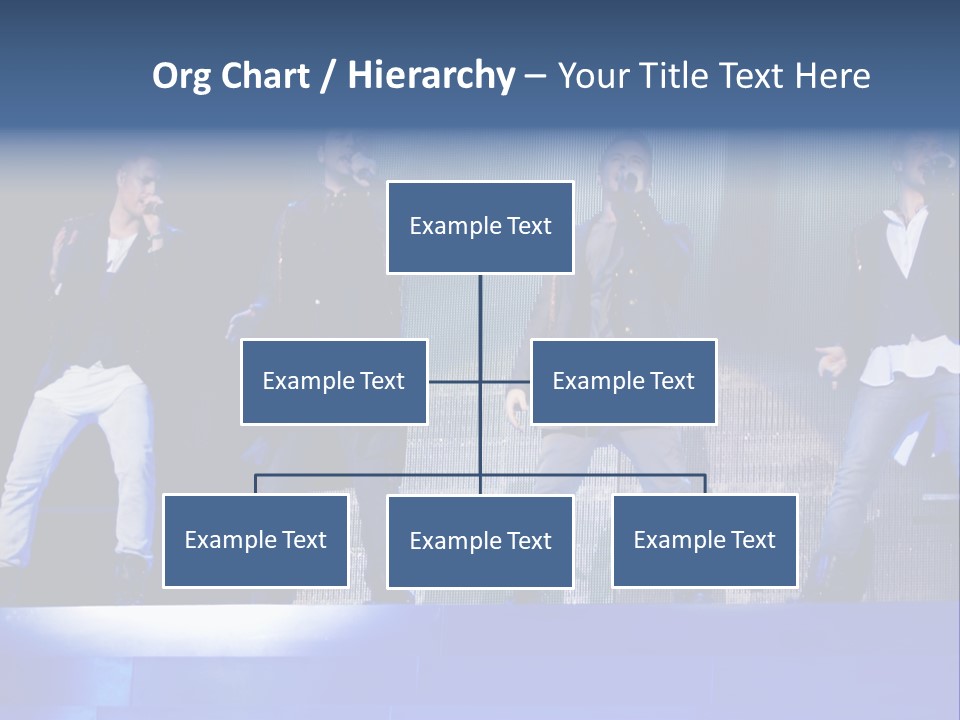 Org Chart / Hierarchy – Your Title Text Here

Example Text

Example Text

Example Text

Example Text

Example Text

Example Text